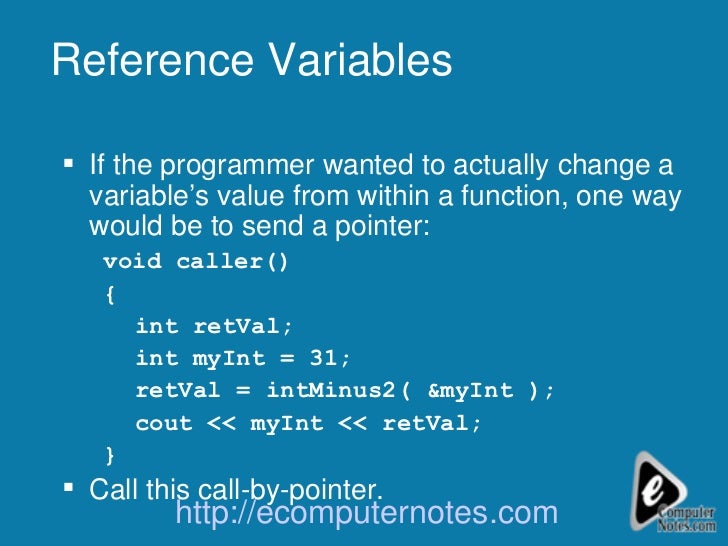 Reference Variables

▪ If the programmer wanted to actually change a variable's value from within a function, one way would be to send a pointer:

void caller()
{
int retVal;
int myInt = 31;
retVal = intMinus2( &myInt );
cout << myInt << retVal;
}

▪ Call this call-by-pointer.

http://ecomputernotes.com

e
Computer Notes.com